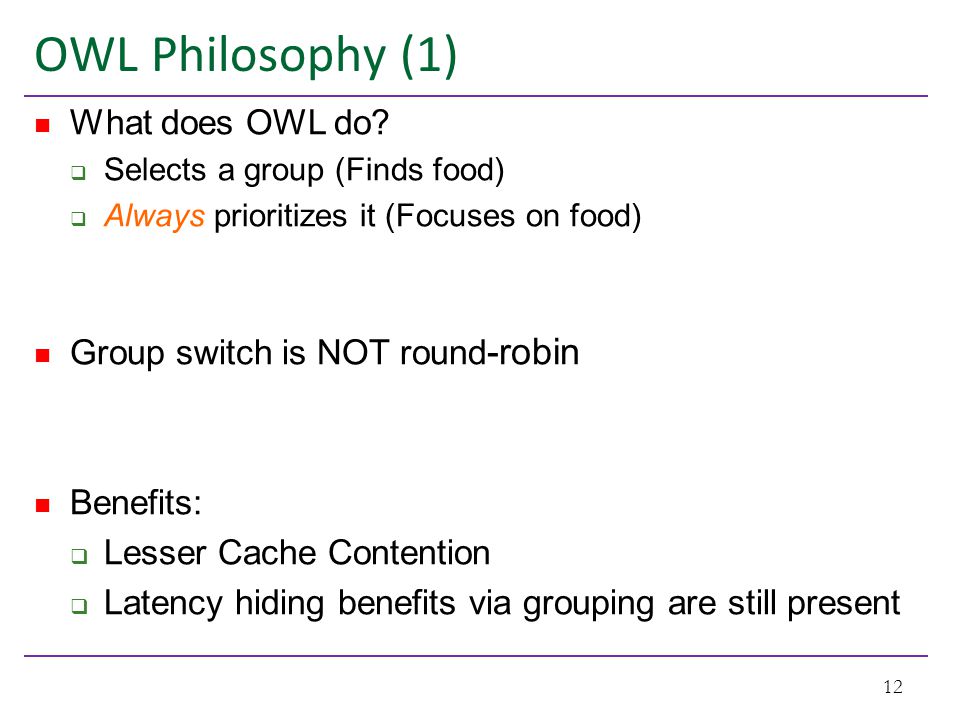 OWL Philosophy (1)

What does OWL do?

Selects a group (Finds food)

Always prioritizes it (Focuses on food)

Group switch is NOT round-robin

Benefits:

Lesser Cache Contention

Latency hiding benefits via grouping are still present

12